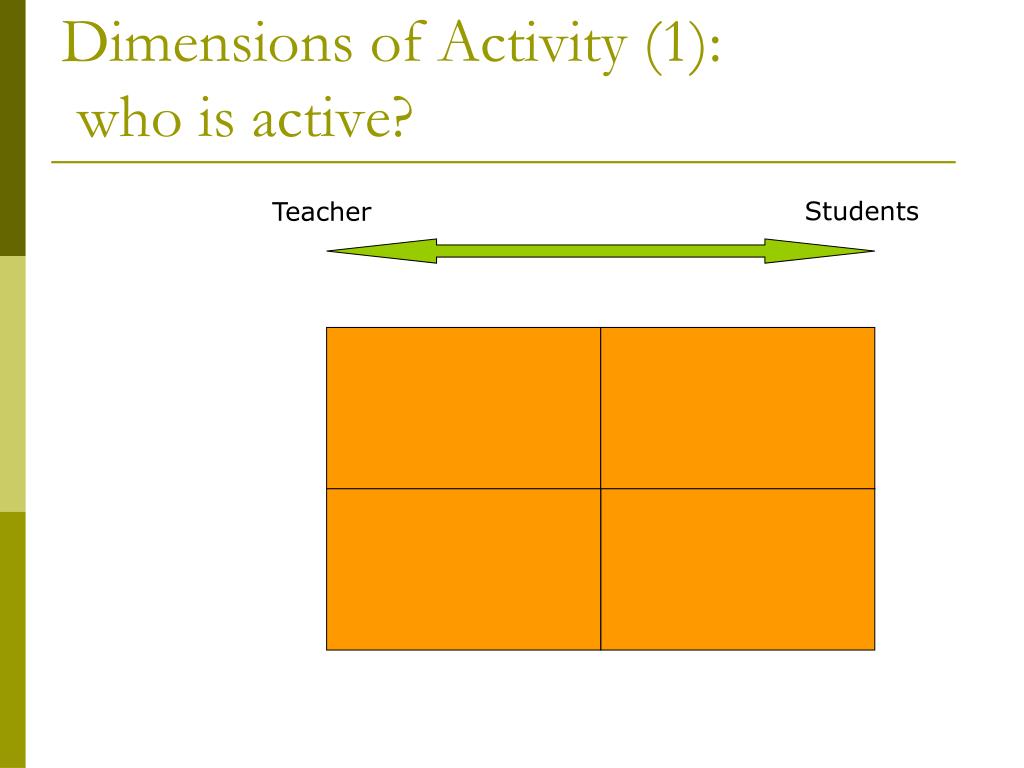 Dimensions of Activity (1):
who is active?

Teacher

Students